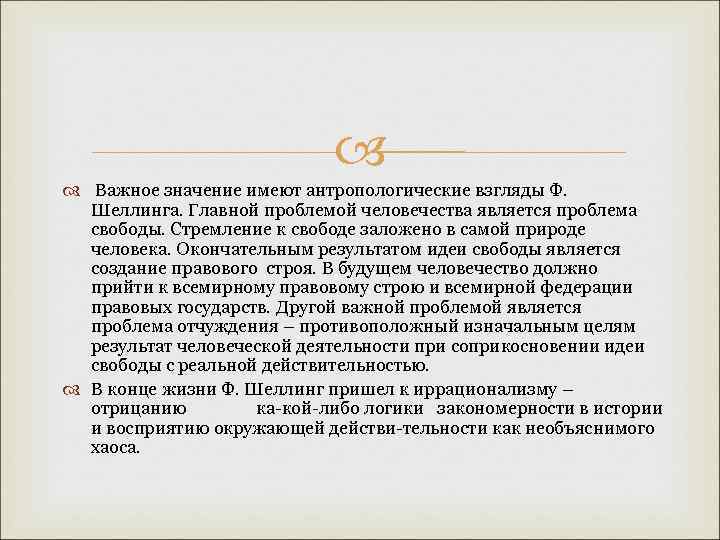 Важное значение имеют антропологические взгляды Ф. Шеллинга. Главной проблемой человечества является проблема свободы. Стремление к свободе заложено в самой природе человека. Окончательным результатом идеи свободы является создание правового строя. В будущем человечество должно прийти к всемирному правовому строю и всемирной федерации правовых государств. Другой важной проблемой является проблема отчуждения – противоположный изначальным целям результат человеческой деятельности при соприкосновении идеи свободы с реальной действительностью.

В конце жизни Ф. Шеллинг пришел к иррационализму – отрицанию ка-кой-либо логики закономерности в истории и восприятию окружающей действи-тельности как необъяснимого хаоса.